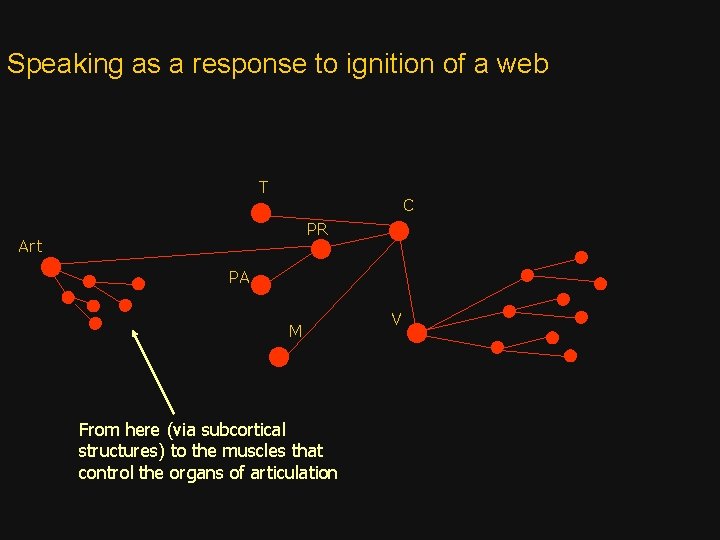 Speaking as a response to ignition of a web

T

C

PR

Art

PA

V

M

From here (via subcortical structures) to the muscles that control the organs of articulation